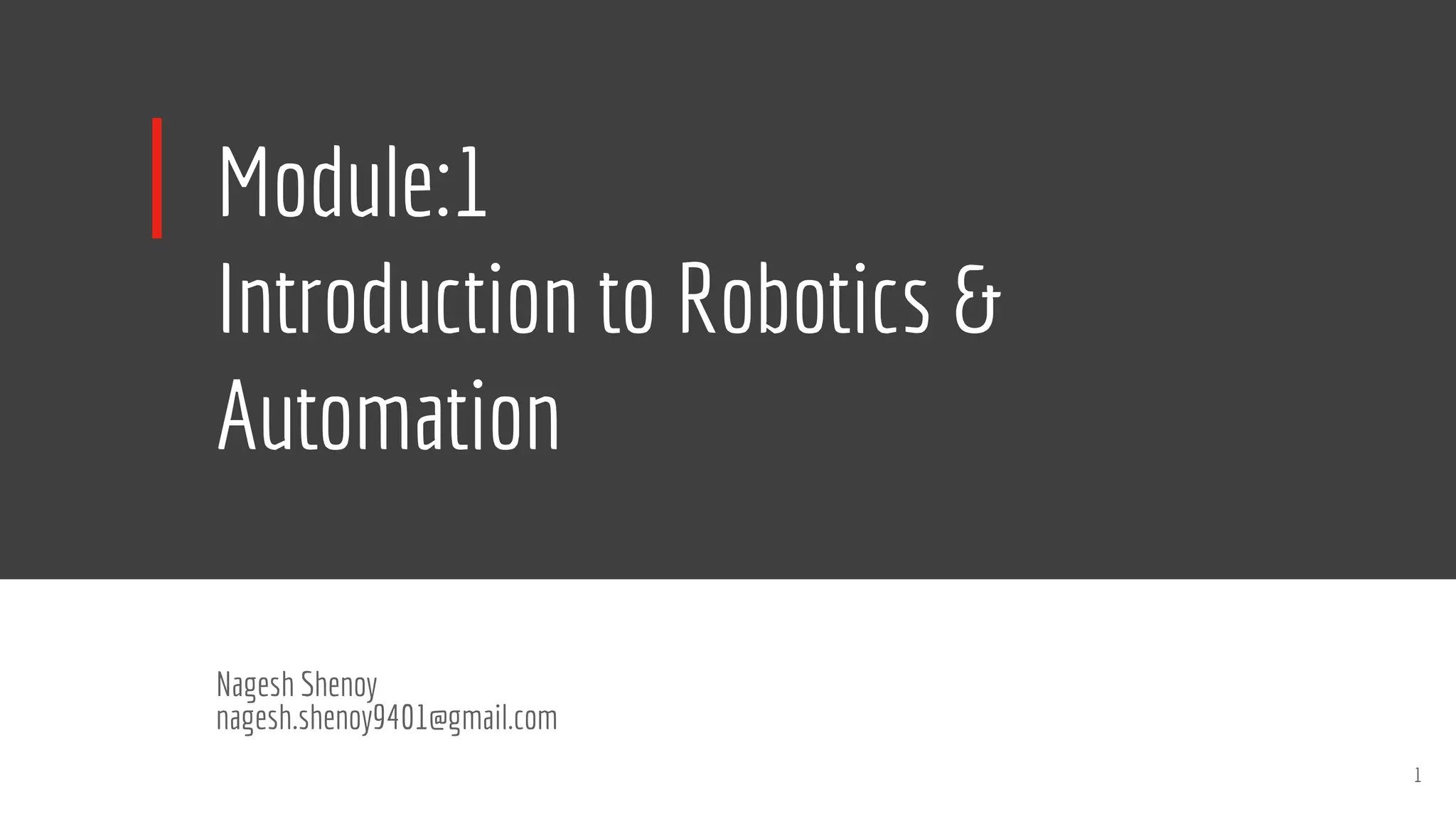 Module:1
Introduction to Robotics & Automation

Nagesh Shenoy
nagesh.shenoy9401@gmail.com

1